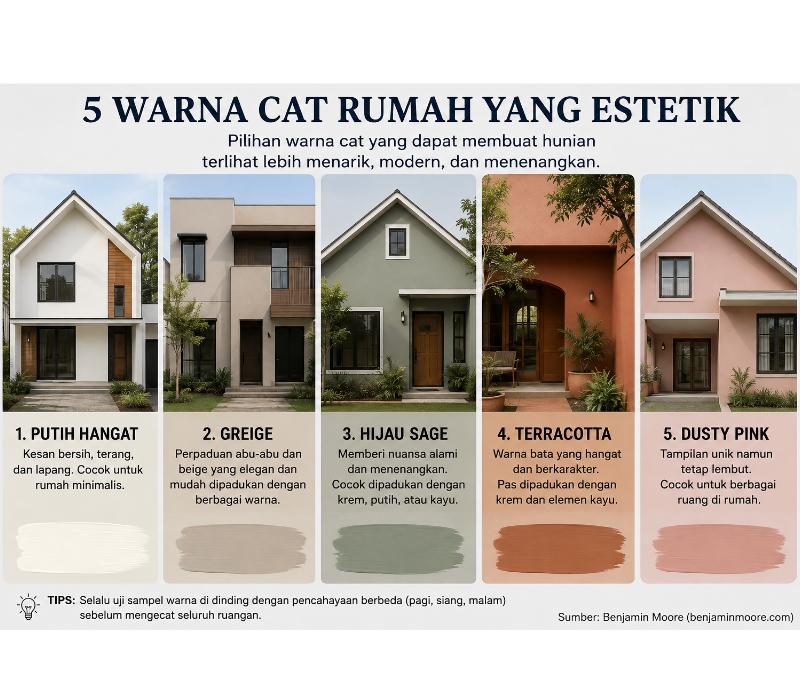 5 WARNA CAT RUMAH YANG ESTETIK

Pilihan warna cat yang dapat membuat hunian terlihat lebih menarik, modern, dan menenangkan.

1. PUTIH HANGAT
Kesan bersih, terang, dan lapang. Cocok untuk rumah minimalis.

2. GREIGE
Perpaduan abu-abu dan beige yang elegan dan mudah dipadukan dengan berbagai warna.

3. HIJAU SAGE
Memberi nuansa alami dan menenangkan. Cocok dipadukan dengan krem, putih, atau kayu.

4. TERRACOTTA
Warna bata yang hangat dan berkarakter. Pas dipadukan dengan krem dan elemen kayu.

5. DUSTY PINK
Tampilan unik namun tetap lembut. Cocok untuk berbagai ruang di rumah.

TIPS: Selalu uji sampel warna di dinding dengan pencahayaan berbeda (pagi, siang, malam) sebelum mengecat seluruh ruangan.

Sumber: Benjamin Moore (benjaminmoore.com)